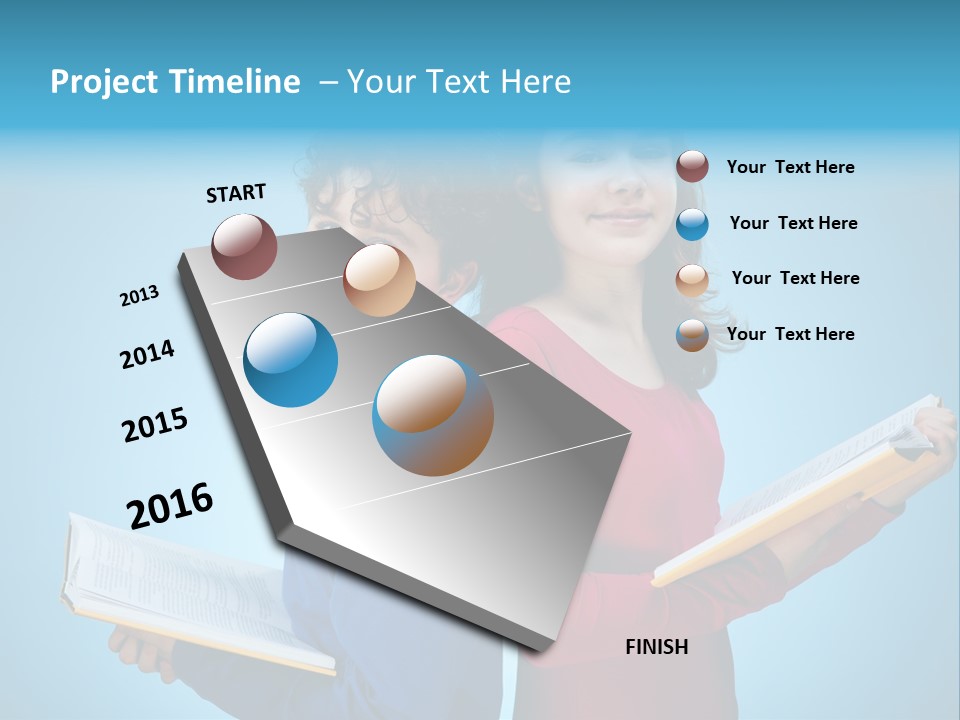 Project Timeline – Your Text Here

START

2013

2014

2015

2016

FINISH

Your Text Here

Your Text Here

Your Text Here

Your Text Here